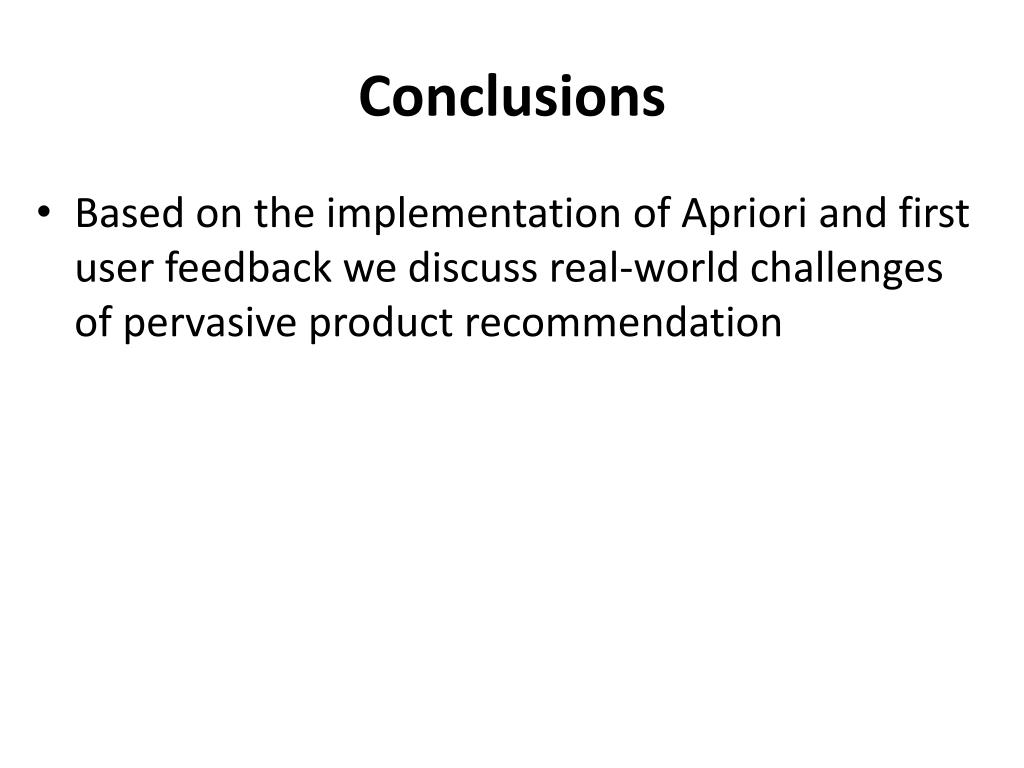 Conclusions

• Based on the implementation of Apriori and first user feedback we discuss real-world challenges of pervasive product recommendation